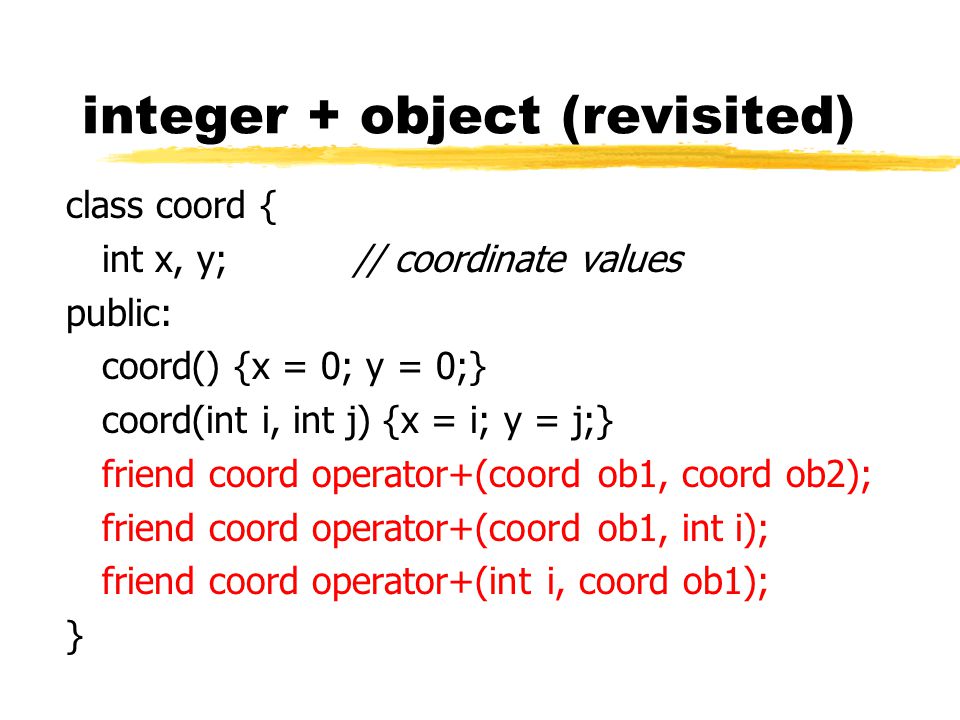 integer + object (revisited)

class coord {
int x, y; // coordinate values
public:
coord() {x = 0; y = 0;}
coord(int i, int j) {x = i; y = j;}
friend coord operator+(coord ob1, coord ob2);
friend coord operator+(coord ob1, int i);
friend coord operator+(int i, coord ob1);
}